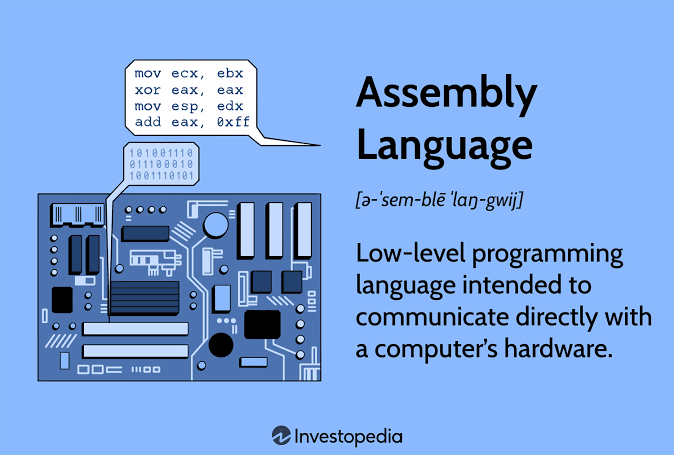 mov ecx, ebx
xor eax, eax
mov esp, edx
add eax, 0xff

101001110
011100010
1001110101

Assembly Language

[ə-ˈsem-blē ˈlaŋ-gwij]

Low-level programming language intended to communicate directly with a computer's hardware.

Investopedia